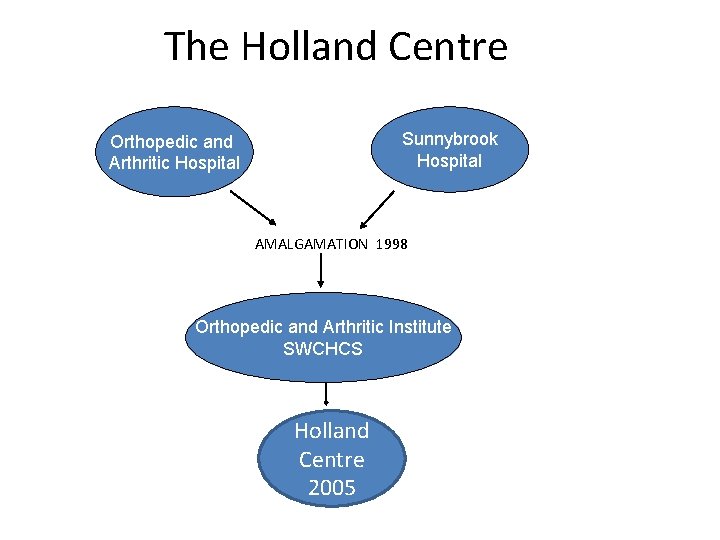 The Holland Centre

Orthopedic and Arthritic Hospital

Sunnybrook Hospital

AMALGAMATION 1998

Orthopedic and Arthritic Institute SWCHCS

Holland Centre 2005